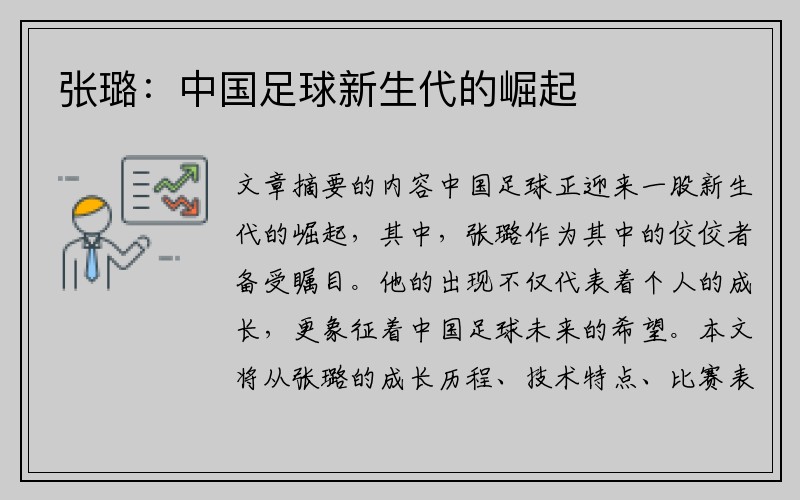 张璐：中国足球新生代的崛起

文章摘要的内容中国足球正迎来一股新生代的崛起，其中，张璐作为其中的佼佼者备受瞩目。他的出现不仅代表着个人的成长，更象征着中国足球未来的希望。本文将从张璐的成长历程、技术特点、比赛表